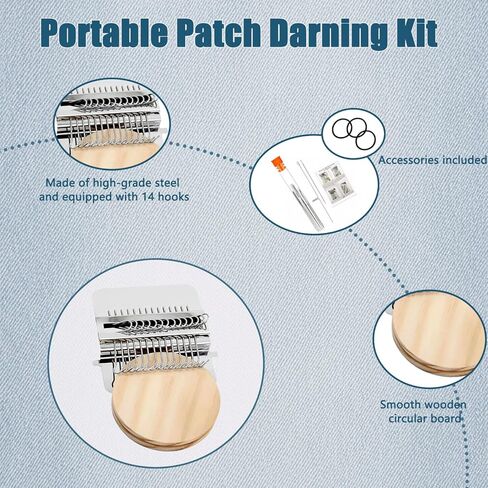 Portable Patch Darning Kit

Made of high-grade steel and equipped with 14 hooks

Accessories included

Smooth wooden circular board